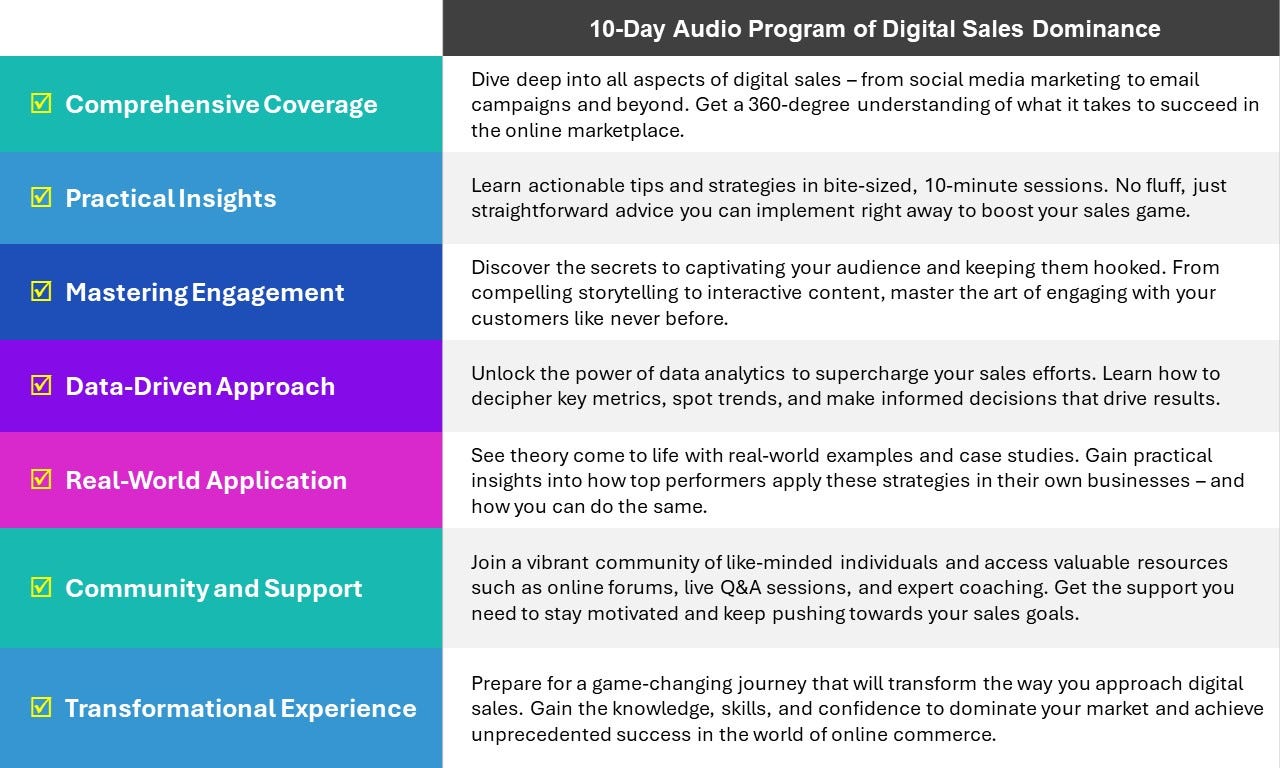 |  | 10-Day Audio Program of Digital Sales Dominance |
|---|---|
| ☑ Comprehensive Coverage | Dive deep into all aspects of digital sales – from social media marketing to email campaigns and beyond. Get a 360-degree understanding of what it takes to succeed in the online marketplace. |
| ☑ Practical Insights | Learn actionable tips and strategies in bite-sized, 10-minute sessions. No fluff, just straightforward advice you can implement right away to boost your sales game. |
| ☑ Mastering Engagement | Discover the secrets to captivating your audience and keeping them hooked. From compelling storytelling to interactive content, master the art of engaging with your customers like never before. |
| ☑ Data-Driven Approach | Unlock the power of data analytics to supercharge your sales efforts. Learn how to decipher key metrics, spot trends, and make informed decisions that drive results. |
| ☑ Real-World Application | See theory come to life with real-world examples and case studies. Gain practical insights into how top performers apply these strategies in their own businesses – and how you can do the same. |
| ☑ Community and Support | Join a vibrant community of like-minded individuals and access valuable resources such as online forums, live Q&A sessions, and expert coaching. Get the support you need to stay motivated and keep pushing towards your sales goals. |
| ☑ Transformational Experience | Prepare for a game-changing journey that will transform the way you approach digital sales. Gain the knowledge, skills, and confidence to dominate your market and achieve unprecedented success in the world of online commerce. |